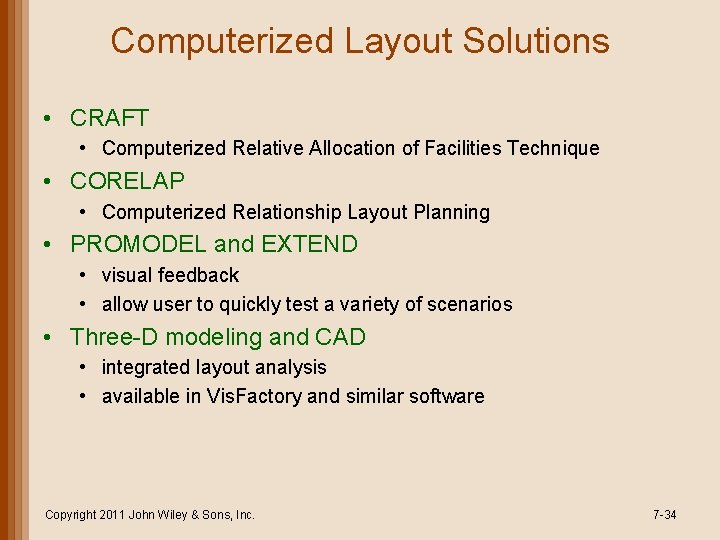 Computerized Layout Solutions

• CRAFT
  • Computerized Relative Allocation of Facilities Technique
• CORELAP
  • Computerized Relationship Layout Planning
• PROMODEL and EXTEND
  • visual feedback
  • allow user to quickly test a variety of scenarios
• Three-D modeling and CAD
  • integrated layout analysis
  • available in VisFactory and similar software

Copyright 2011 John Wiley & Sons, Inc.

7-34